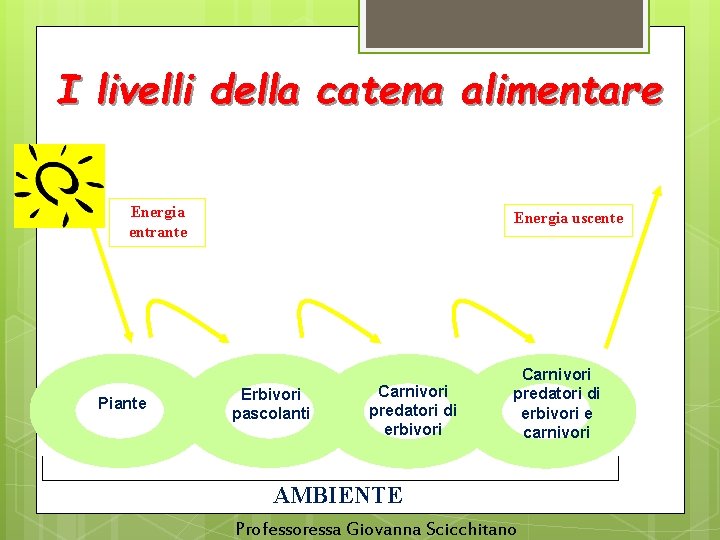 I livelli della catena alimentare

Energia entrante

Energia uscente

Piante

Erbivori pascolanti

Carnivori predatori di erbivori

Carnivori predatori di erbivori e carnivori

AMBIENTE

Professoressa Giovanna Scicchitano